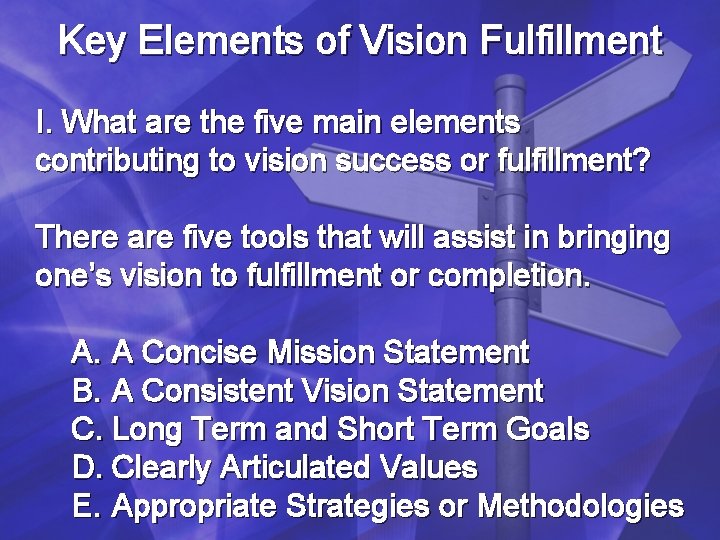 Key Elements of Vision Fulfillment

I. What are the five main elements contributing to vision success or fulfillment?

There are five tools that will assist in bringing one's vision to fulfillment or completion.

A. A Concise Mission Statement
B. A Consistent Vision Statement
C. Long Term and Short Term Goals
D. Clearly Articulated Values
E. Appropriate Strategies or Methodologies